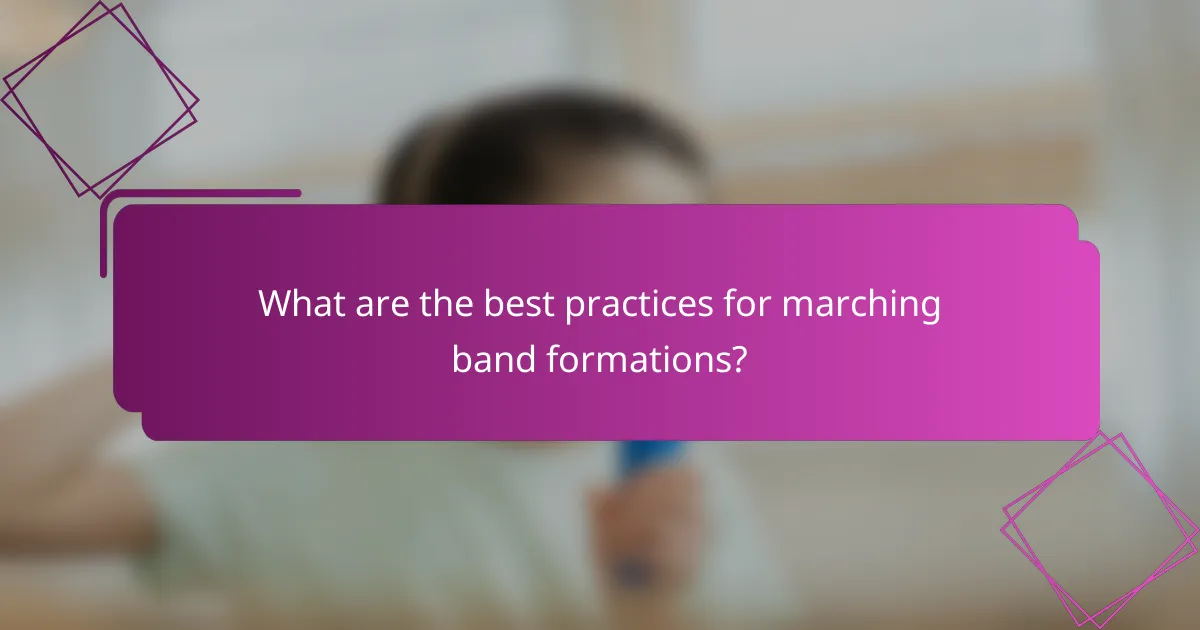 What are the best practices for marching band formations?